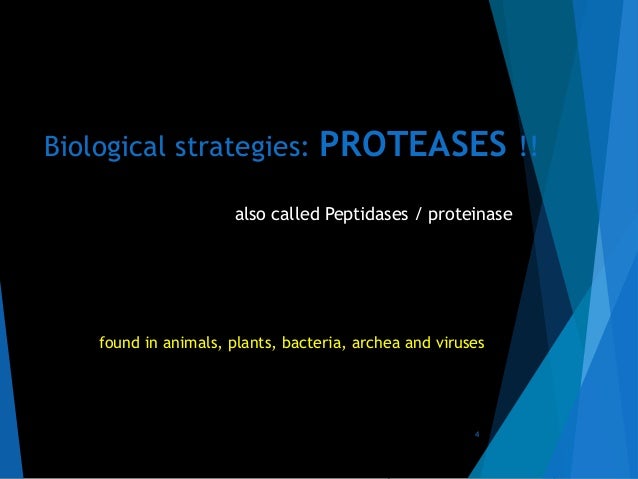 Biological strategies: PROTEASES !!

also called Peptidases / proteinase

found in animals, plants, bacteria, archea and viruses

4